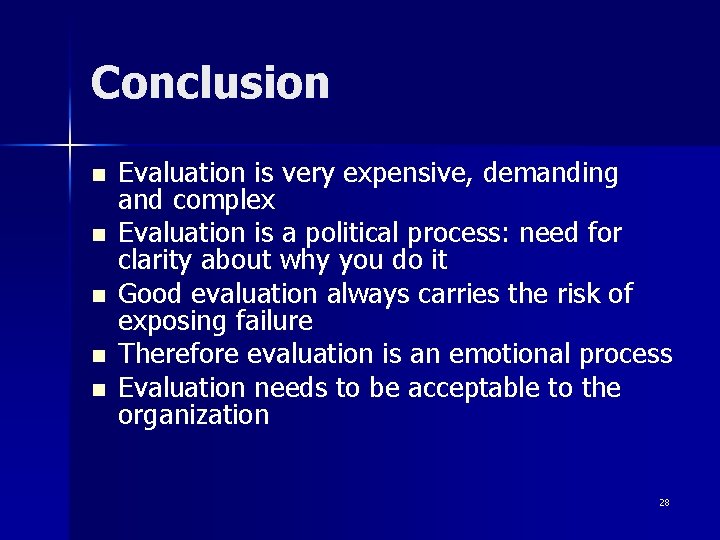 Conclusion

- Evaluation is very expensive, demanding and complex
- Evaluation is a political process: need for clarity about why you do it
- Good evaluation always carries the risk of exposing failure
- Therefore evaluation is an emotional process
- Evaluation needs to be acceptable to the organization

28